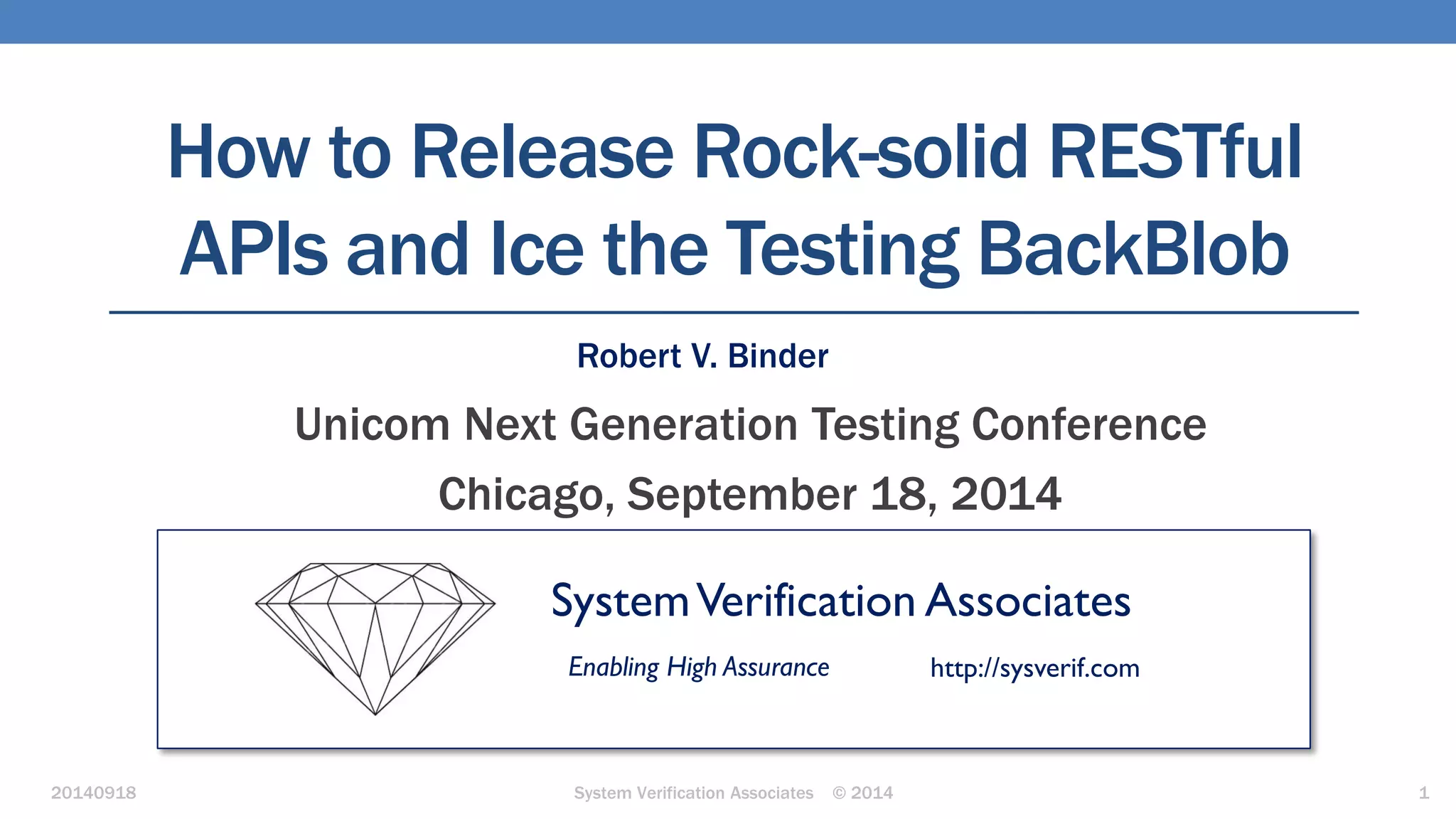 How to Release Rock-solid RESTful APIs and Ice the Testing BackBlob

Robert V. Binder

Unicom Next Generation Testing Conference

Chicago, September 18, 2014

System Verification Associates

Enabling High Assurance

http://sysverif.com

20140918

System Verification Associates © 2014

1